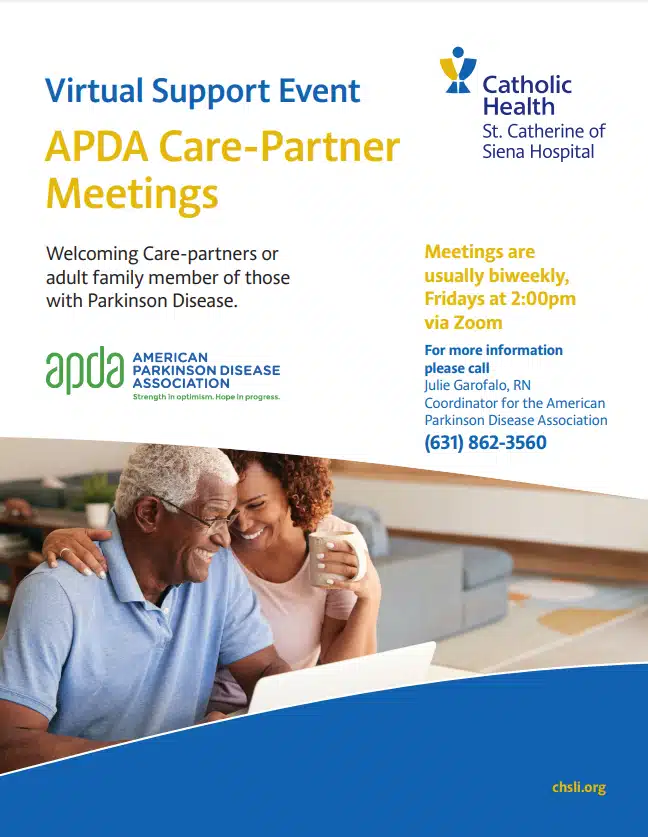 Virtual Support Event

APDA Care-Partner Meetings

Catholic Health
St. Catherine of Siena Hospital

Welcoming Care-partners or adult family member of those with Parkinson Disease.

apda AMERICAN PARKINSON DISEASE ASSOCIATION
Strength in optimism. Hope in progress.

Meetings are usually biweekly, Fridays at 2:00pm via Zoom

For more information please call
Julie Garofalo, RN
Coordinator for the American Parkinson Disease Association
(631) 862-3560

chsli.org